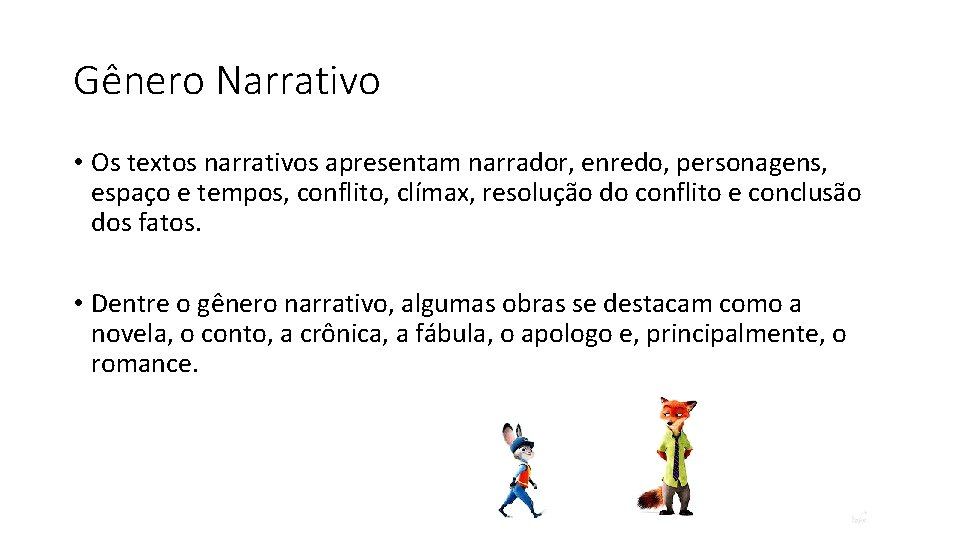 Gênero Narrativo

• Os textos narrativos apresentam narrador, enredo, personagens, espaço e tempos, conflito, clímax, resolução do conflito e conclusão dos fatos.

• Dentre o gênero narrativo, algumas obras se destacam como a novela, o conto, a crônica, a fábula, o apologo e, principalmente, o romance.